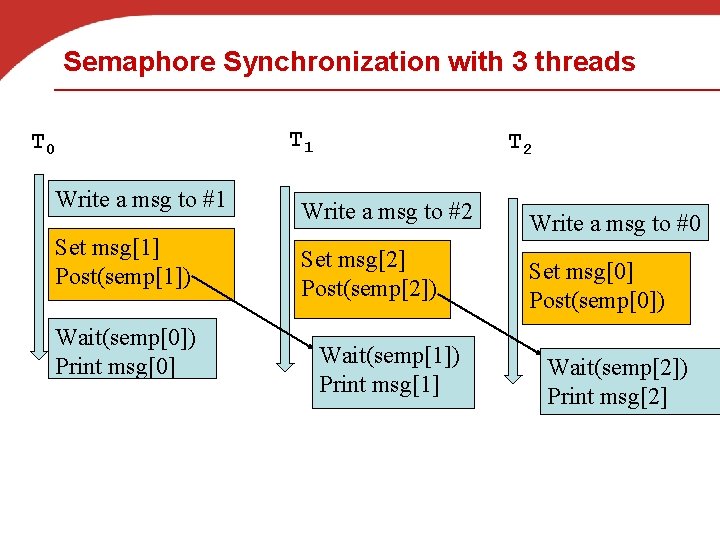 Semaphore Synchronization with 3 threads

$T_0$

Write a msg to #1

Set msg[1]
Post(semp[1])

Wait(semp[0])
Print msg[0]

$T_1$

Write a msg to #2

Set msg[2]
Post(semp[2])

Wait(semp[1])
Print msg[1]

$T_2$

Write a msg to #0

Set msg[0]
Post(semp[0])

Wait(semp[2])
Print msg[2]